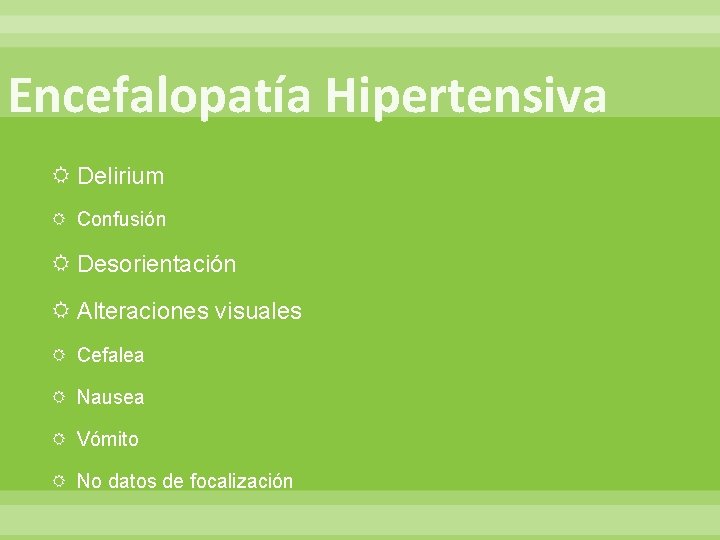 Encefalopatía Hipertensiva

Delirium

Confusión

Desorientación

Alteraciones visuales

Cefalea

Nausea

Vómito

No datos de focalización